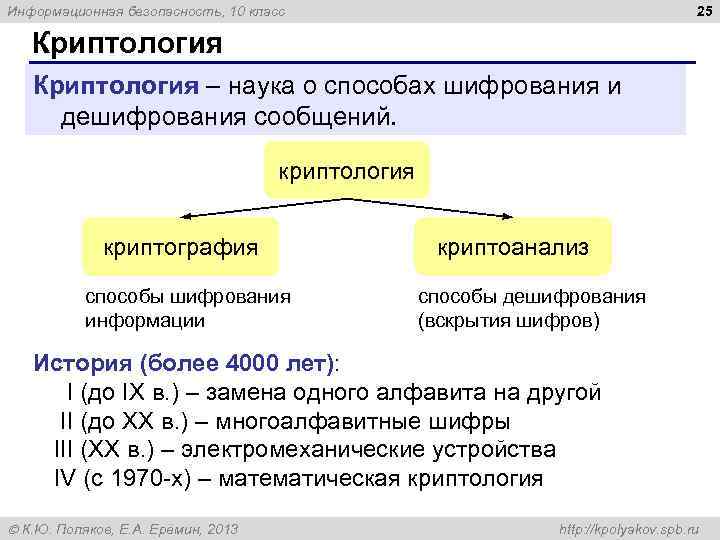 Информационная безопасность, 10 класс

25

Криптология

Криптология – наука о способах шифрования и дешифрования сообщений.

криптология

криптография

криптоанализ

способы шифрования информации

способы дешифрования (вскрытия шифров)

История (более 4000 лет):
I (до IX в.) – замена одного алфавита на другой
II (до XX в.) – многоалфавитные шифры
III (XX в.) – электромеханические устройства
IV (с 1970-х) – математическая криптология

© К.Ю. Поляков, Е.А. Еремин, 2013

http://kpolyakov.spb.ru